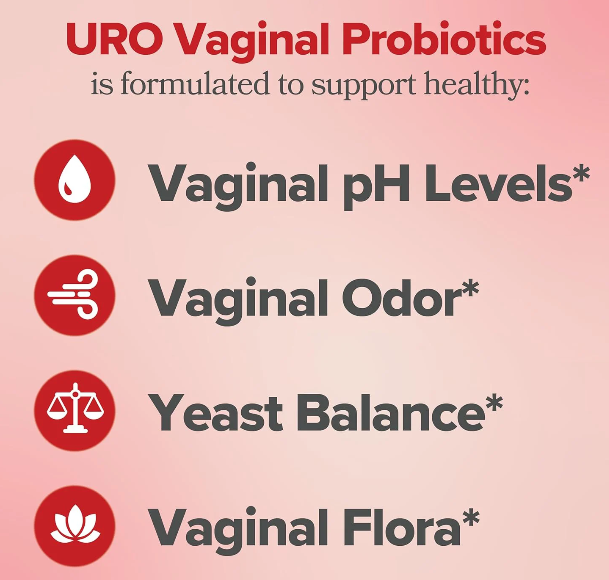 URO Vaginal Probiotics
is formulated to support healthy:

Vaginal pH Levels*

Vaginal Odor*

Yeast Balance*

Vaginal Flora*